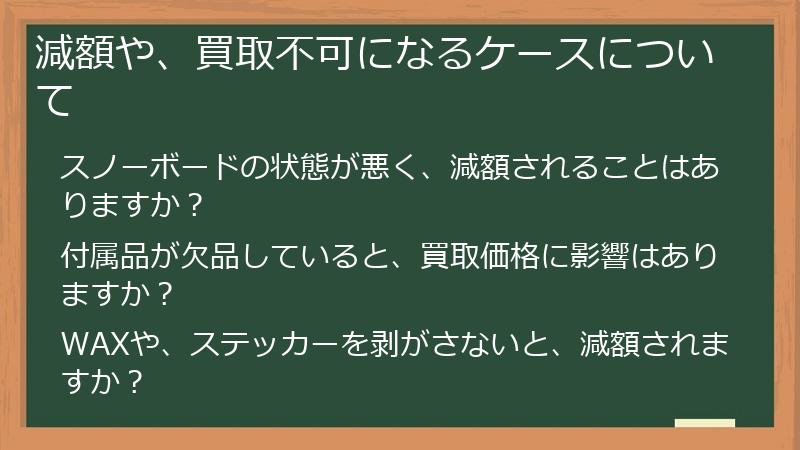 減額や、買取不可になるケースについて

スノーボードの状態が悪く、減額されることはありますか？

付属品が欠品していると、買取価格に影響はありますか？

WAXや、ステッカーを剥がさないと、減額されますか？